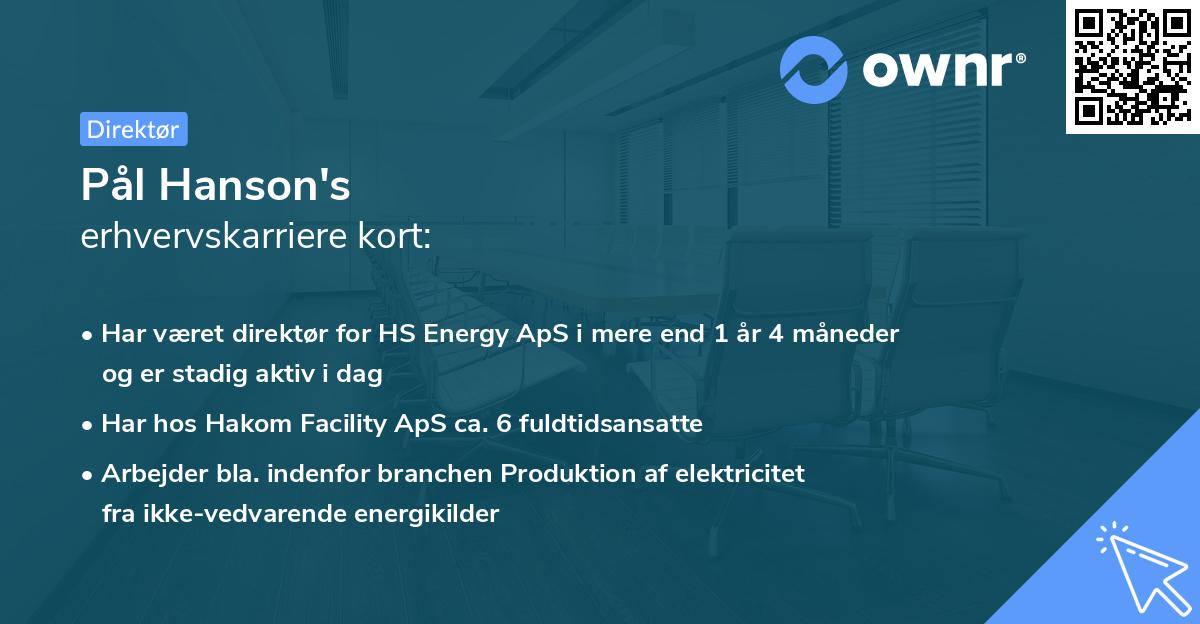 ownr®

Direktør

Pål Hanson's
erhvervskarriere kort:

• Har været direktør for HS Energy ApS i mere end 1 år 4 måneder og er stadig aktiv i dag
• Har hos Hakom Facility ApS ca. 6 fuldtidsansatte
• Arbejder bla. indenfor branchen Produktion af elektricitet fra ikke-vedvarende energikilder